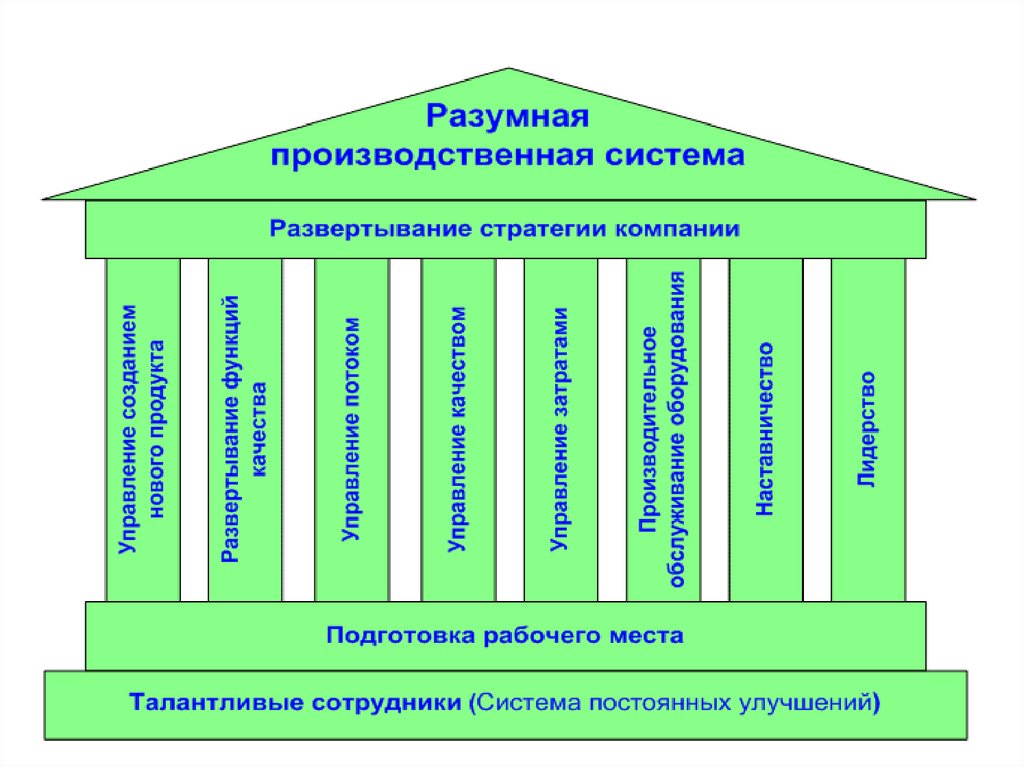 Разумная производственная система

Развертывание стратегии компании

Управление созданием нового продукта

Развертывание функций качества

Управление потоком

Управление качеством

Управление затратами

Производительное обслуживание оборудования

Наставничество

Лидерство

Подготовка рабочего места

Талантливые сотрудники (Система постоянных улучшений)